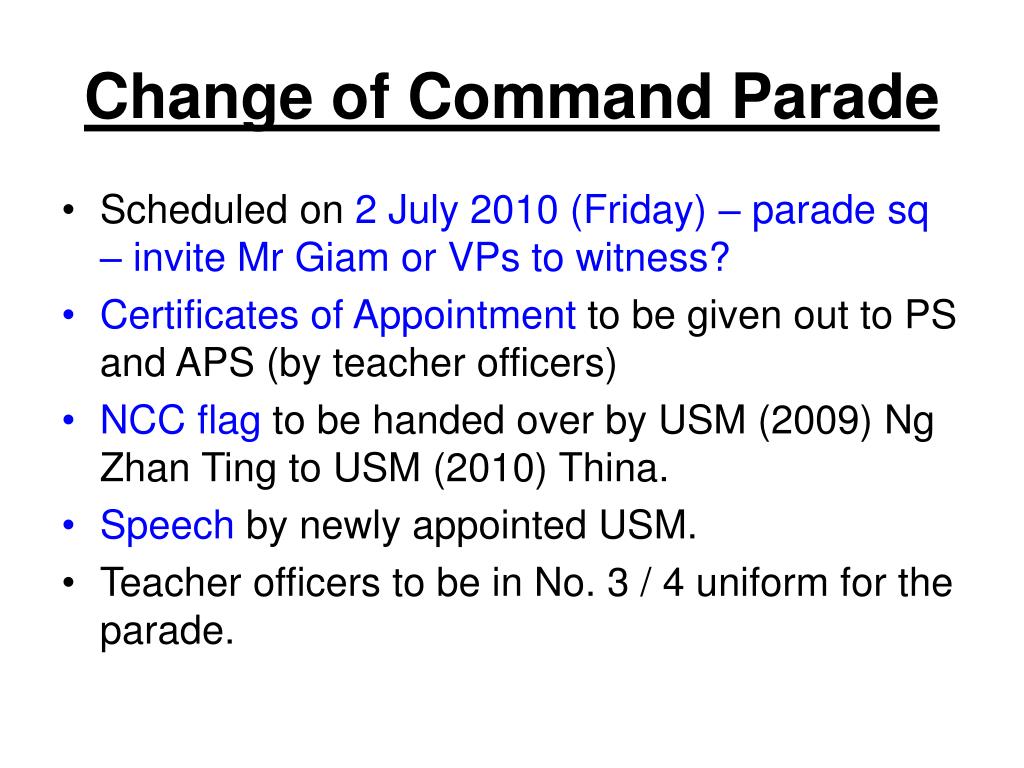 Change of Command Parade

• Scheduled on 2 July 2010 (Friday) – parade sq – invite Mr Giam or VPs to witness?
• Certificates of Appointment to be given out to PS and APS (by teacher officers)
• NCC flag to be handed over by USM (2009) Ng Zhan Ting to USM (2010) Thina.
• Speech by newly appointed USM.
• Teacher officers to be in No. 3 / 4 uniform for the parade.